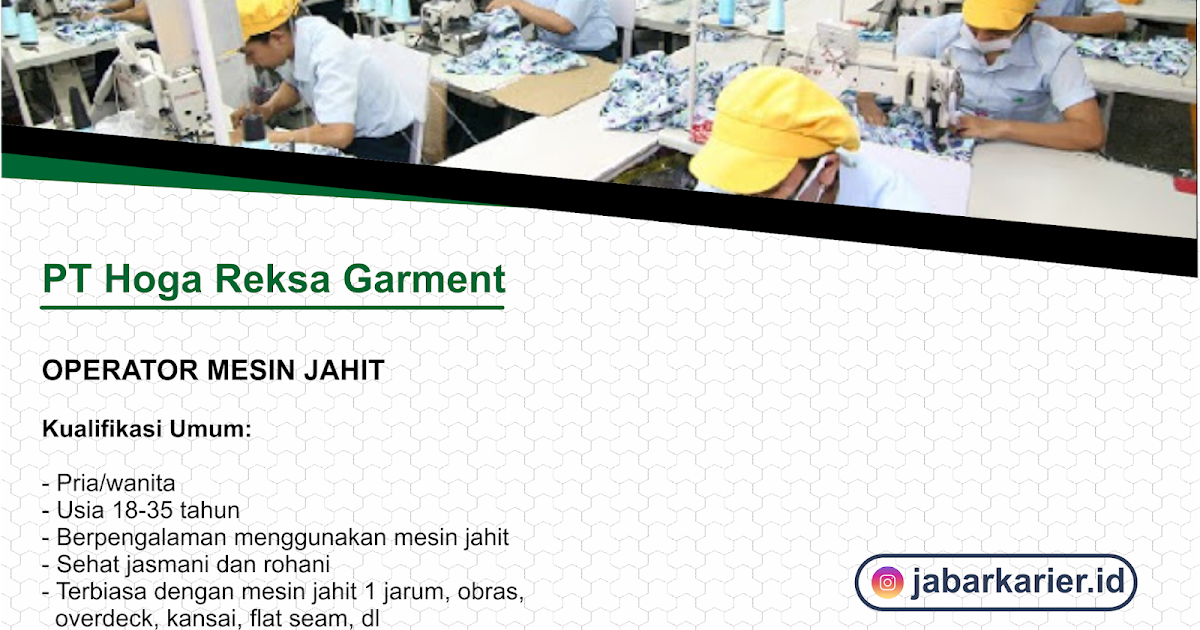 PT Hoga Reksa Garment

OPERATOR MESIN JAHIT

Kualifikasi Umum:

- Pria/wanita
- Usia 18-35 tahun
- Berpengalaman menggunakan mesin jahit
- Sehat jasmani dan rohani
- Terbiasa dengan mesin jahit 1 jarum, obras, overdeck, kansai, flat seam, dl

jabarkarier.id